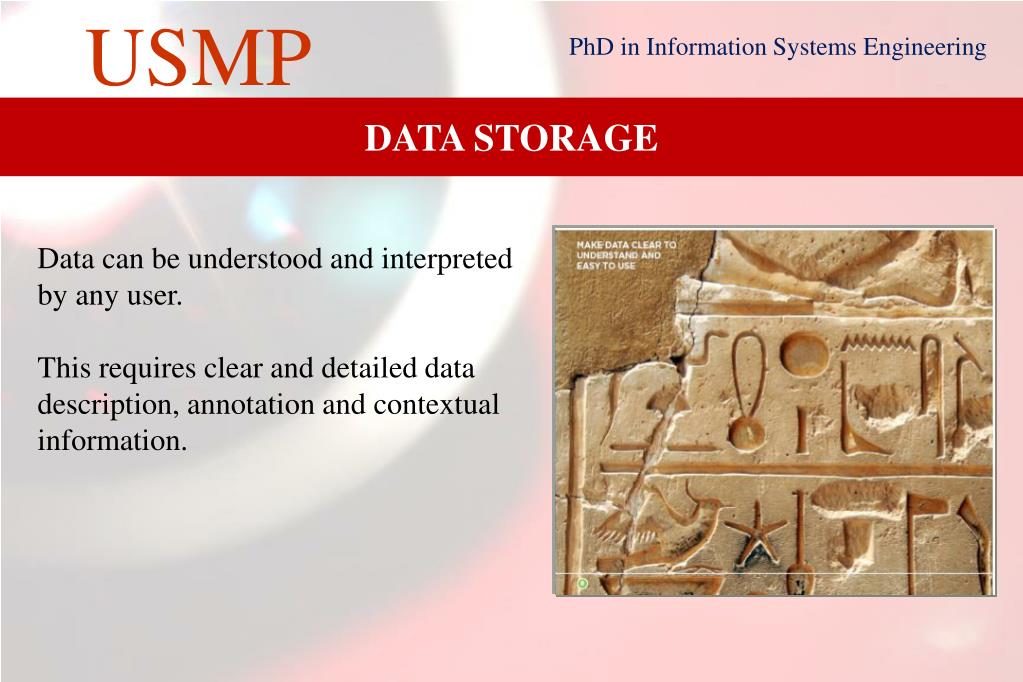 USMP

PhD in Information Systems Engineering

DATA STORAGE

Data can be understood and interpreted by any user.

This requires clear and detailed data description, annotation and contextual information.

MAKE DATA CLEAR TO UNDERSTAND AND EASY TO USE